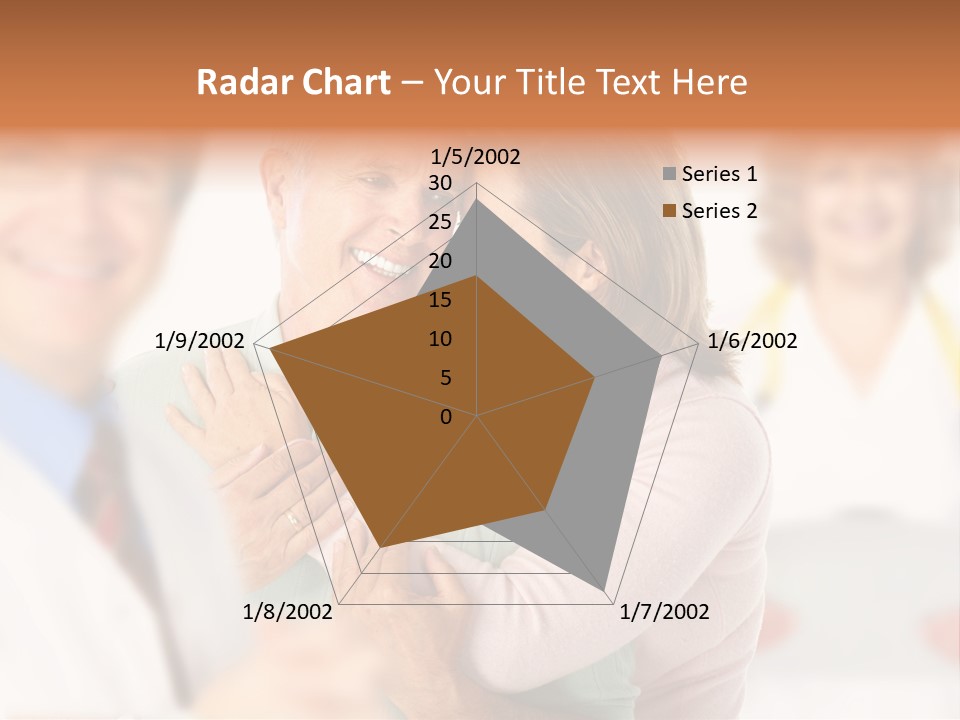 Radar Chart – Your Title Text Here

1/5/2002

30
25
20
15
10
5
0

1/6/2002

1/7/2002

1/8/2002

1/9/2002

Series 1
Series 2